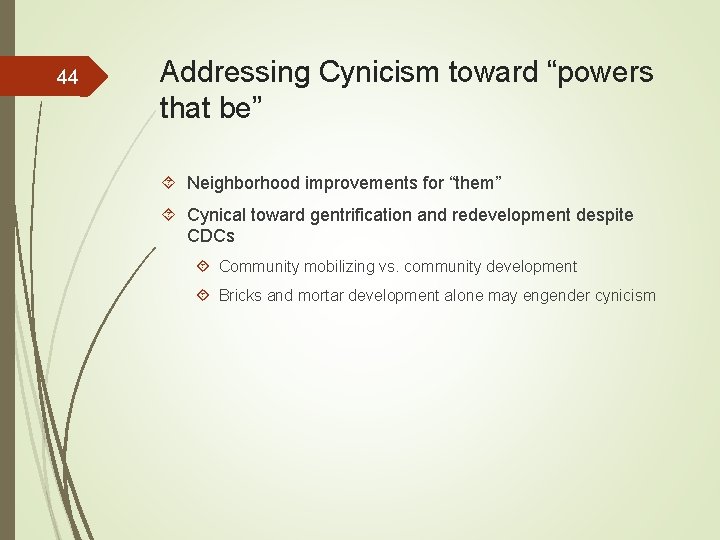 44

Addressing Cynicism toward “powers that be”

Neighborhood improvements for “them”

Cynical toward gentrification and redevelopment despite CDCs

Community mobilizing vs. community development

Bricks and mortar development alone may engender cynicism